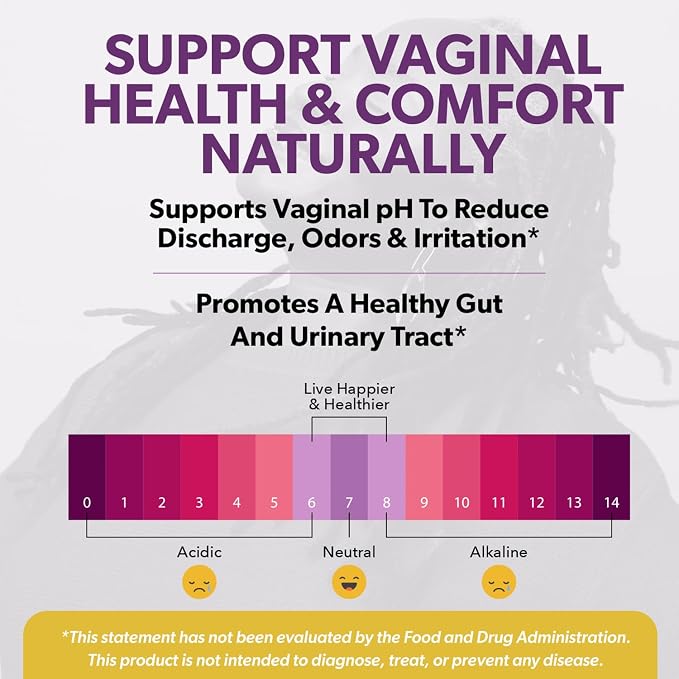 SUPPORT VAGINAL HEALTH & COMFORT NATURALLY

Supports Vaginal pH To Reduce Discharge, Odors & Irritation*

Promotes A Healthy Gut And Urinary Tract*

Live Happier & Healthier

0 1 2 3 4 5 6 7 8 9 10 11 12 13 14

Acidic

Neutral

Alkaline

*This statement has not been evaluated by the Food and Drug Administration. This product is not intended to diagnose, treat, or prevent any disease.